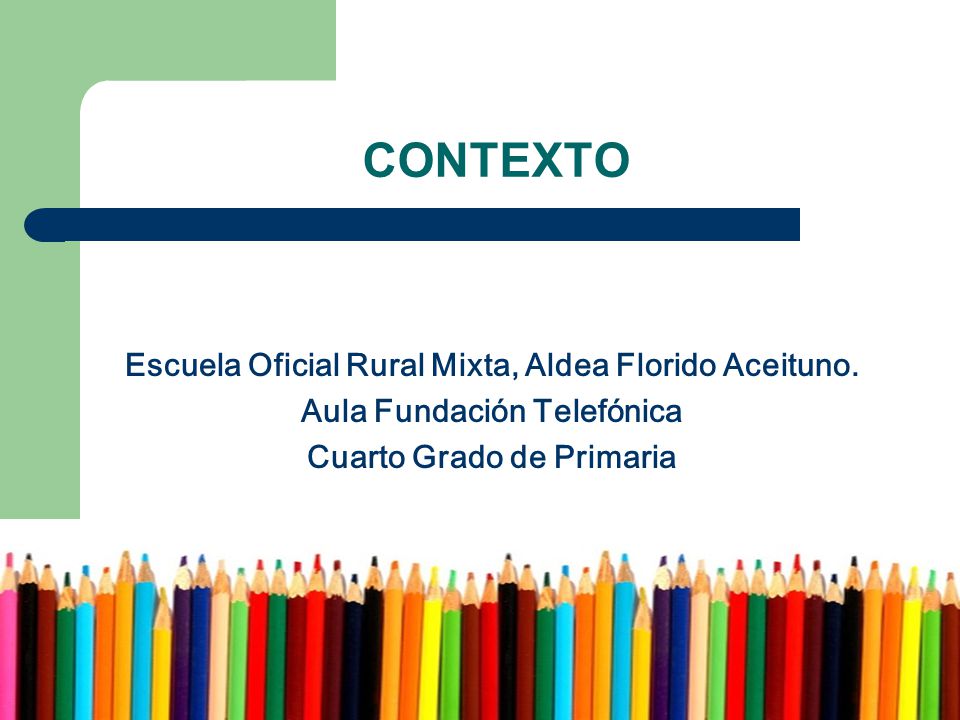 CONTEXTO

Escuela Oficial Rural Mixta, Aldea Florido Aceituno.
Aula Fundación Telefónica
Cuarto Grado de Primaria